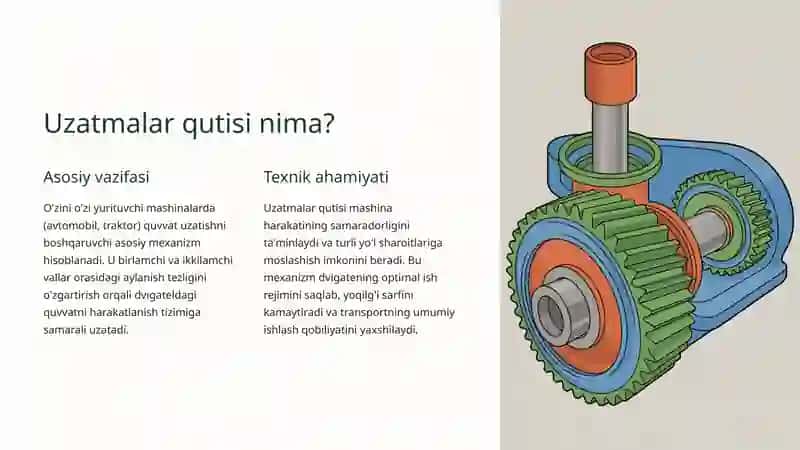 Uzatmalar qutisi nima?

Asosiy vazifasi

O'zini o'zi yurituvchi mashinalarda (avtomobil, traktor) quvvat uzatishni boshqaruvchi asosiy mexanizm hisoblanadi. U birlamchi va ikkilamchi vallar orasidagi aylanish tezligini o'zgartirish orqali dvigateldagi quvvatni harakatlanish tizimiga samarali uzatadi.

Texnik ahamiyati

Uzatmalar qutisi mashina harakatining samaradorligini ta'minlaydi va turli yo'l sharoitlariga moslashish imkonini beradi. Bu mexanizm dvigatening optimal ish rejimini saqlab, yoqilg'i sarfini kamaytiradi va transportning umumiy ishlash qobiliyatini yaxshilaydi.